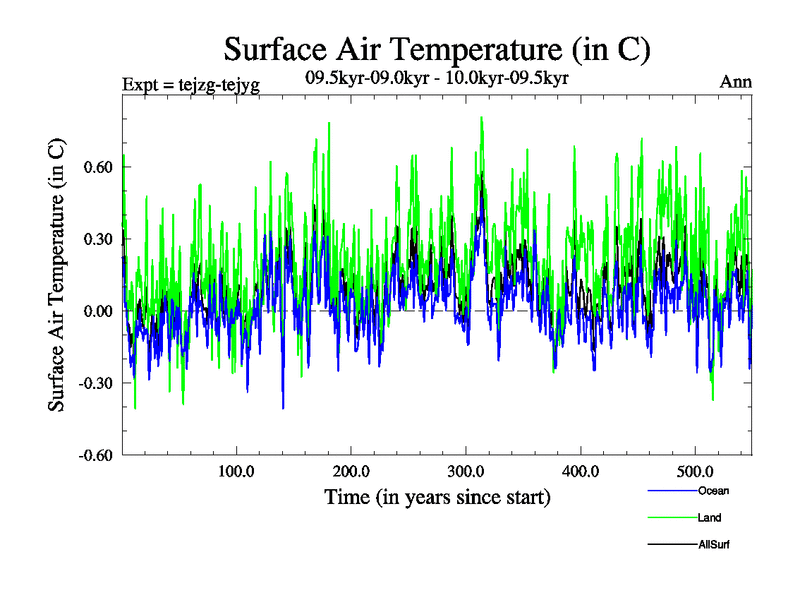 Surface Air Temperature (in C)

Expt = tejzg-tejyg

09.5kyr-09.0kyr - 10.0kyr-09.5kyr

Ann

Surface Air Temperature (in C)

0.60
0.30
0.00
-0.30
-0.60

100.0
200.0
300.0
400.0
500.0

Time (in years since start)

Ocean
Land
AllSurf